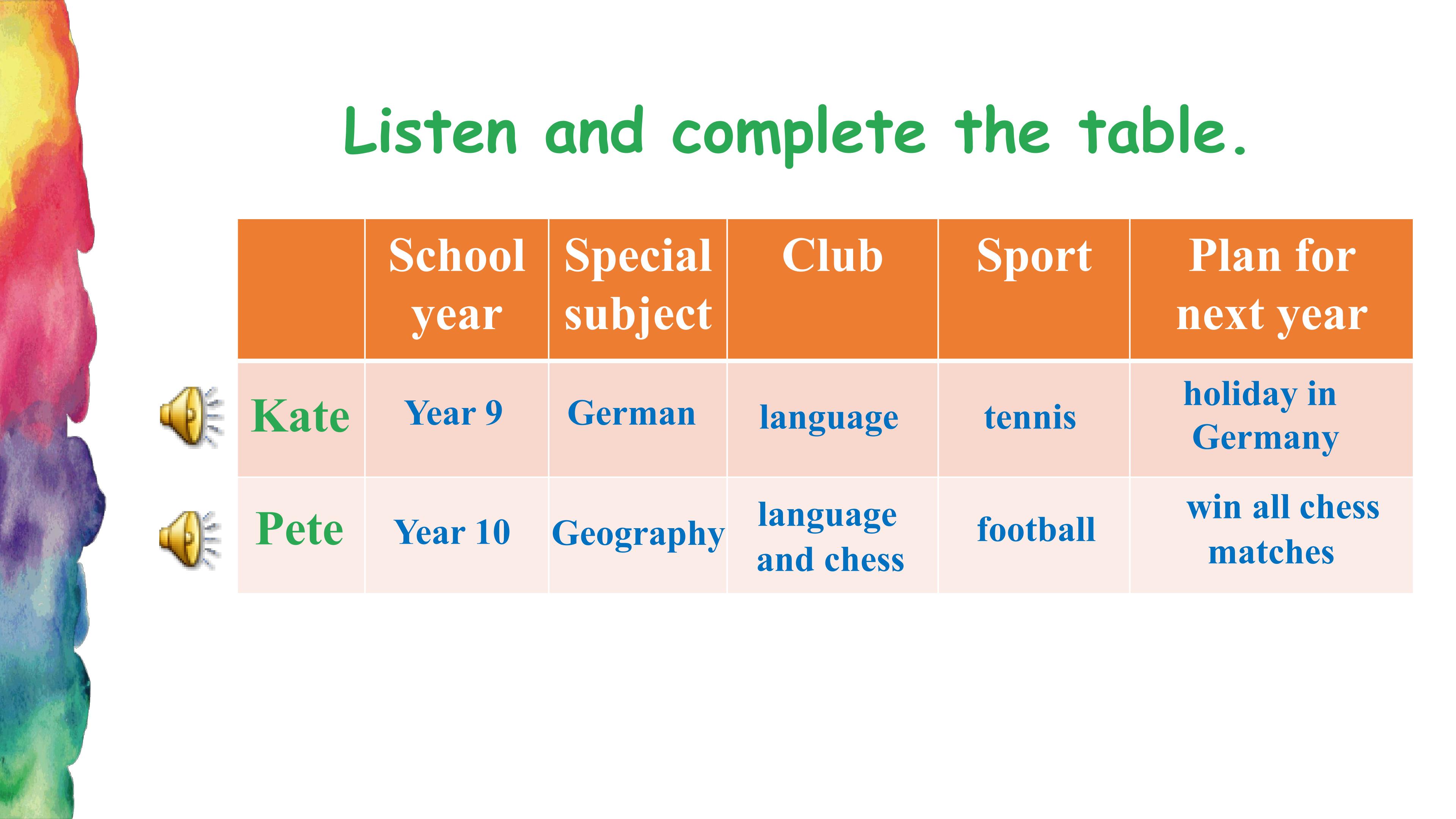 Listen and complete the table.

|  | School year | Special subject | Club | Sport | Plan for next year |
|---|---|---|---|---|---|
| Kate | Year 9 | German | language | tennis | holiday in Germany |
| Pete | Year 10 | Geography | language and chess | football | win all chess matches |